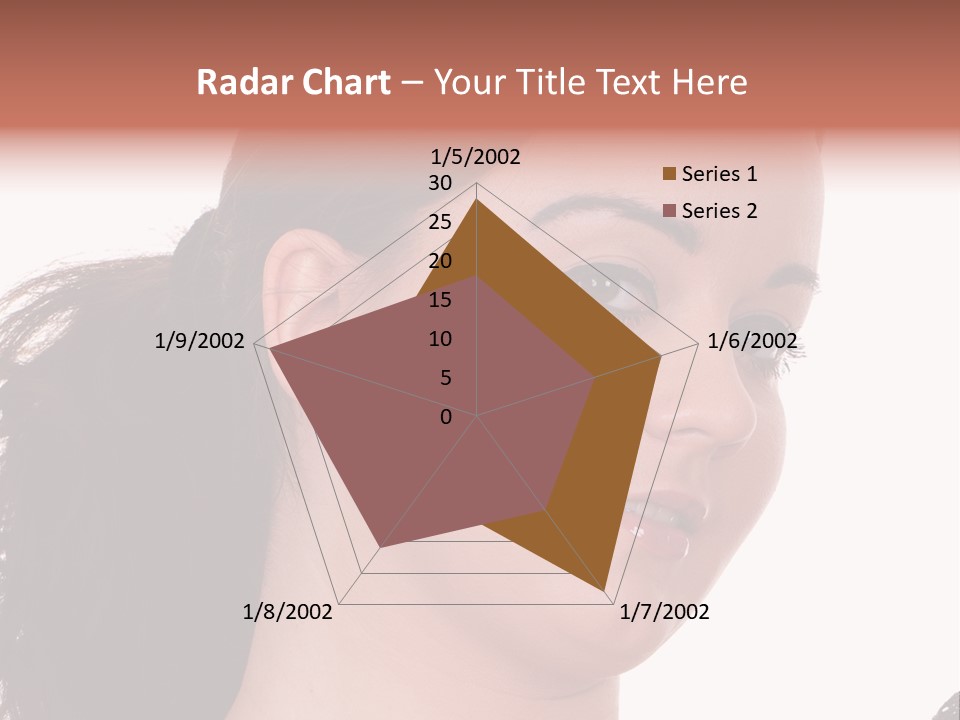 Radar Chart – Your Title Text Here

1/5/2002
30
25
20
15
10
5
0
1/6/2002
1/7/2002
1/8/2002
1/9/2002

Series 1
Series 2